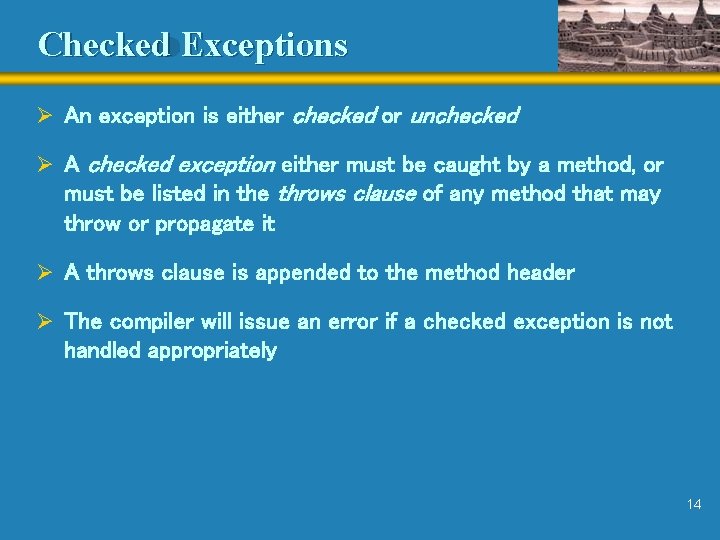 Checked Exceptions

➢ An exception is either checked or unchecked

➢ A checked exception either must be caught by a method, or must be listed in the throws clause of any method that may throw or propagate it

➢ A throws clause is appended to the method header

➢ The compiler will issue an error if a checked exception is not handled appropriately

14